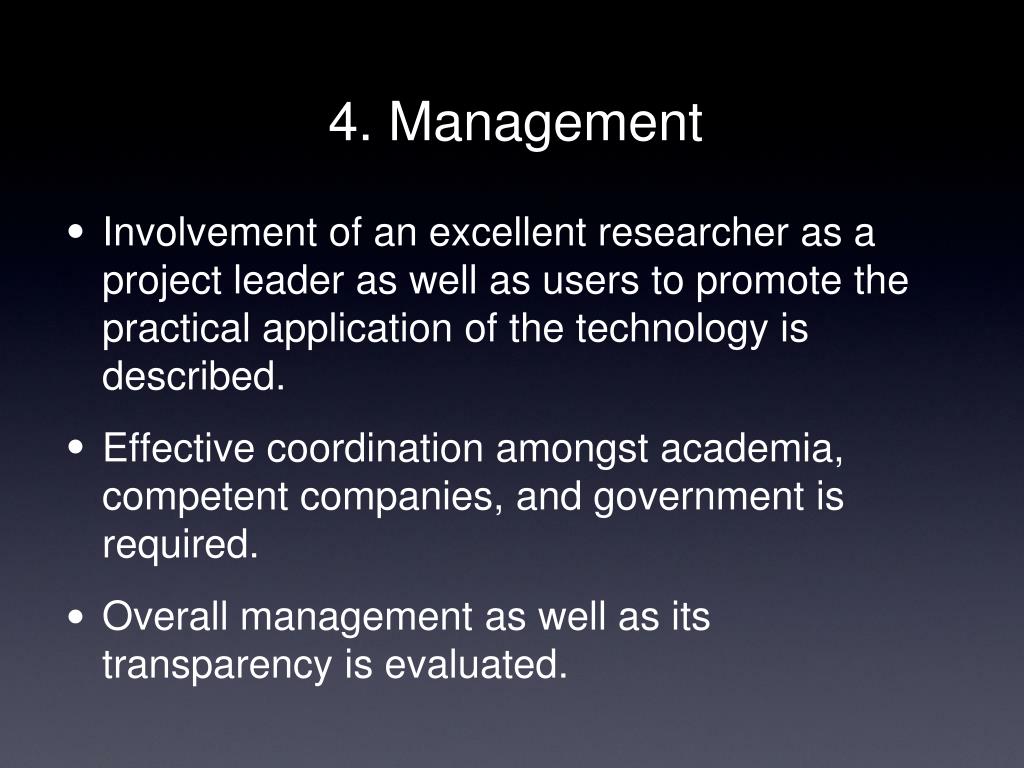 4. Management

• Involvement of an excellent researcher as a project leader as well as users to promote the practical application of the technology is described.

• Effective coordination amongst academia, competent companies, and government is required.

• Overall management as well as its transparency is evaluated.